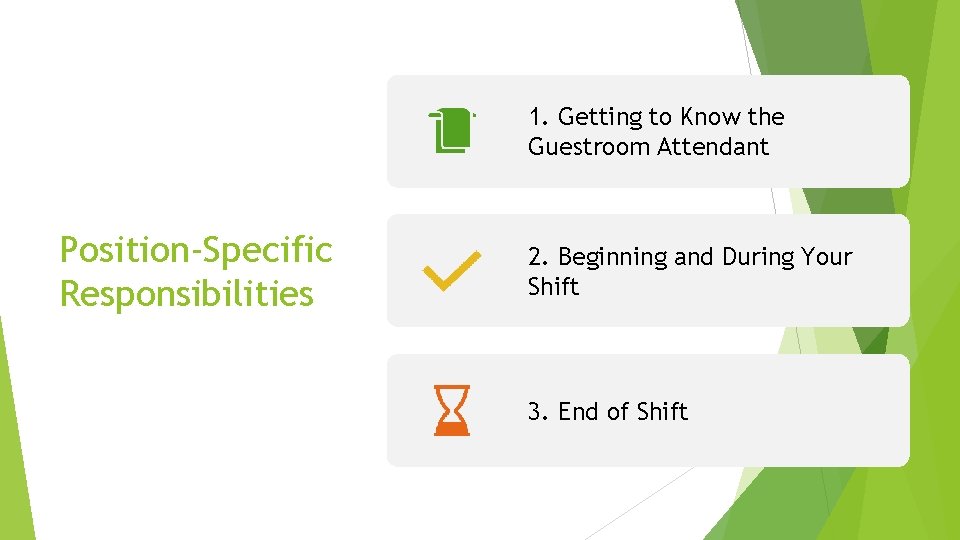 Position-Specific Responsibilities

1. Getting to Know the Guestroom Attendant

2. Beginning and During Your Shift

3. End of Shift